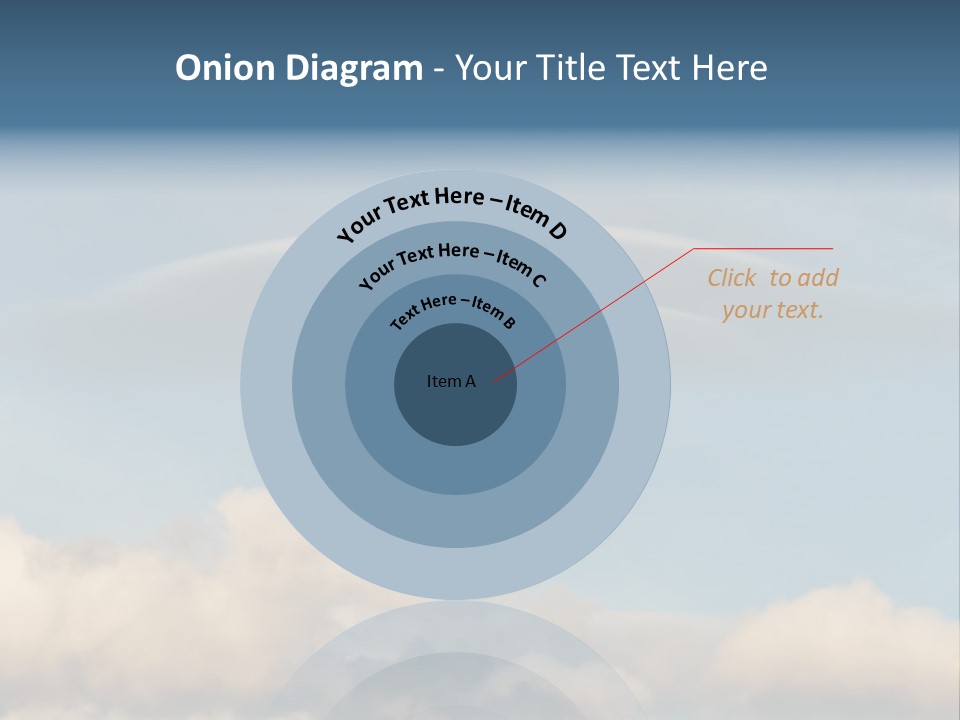 Onion Diagram - Your Title Text Here

Your Text Here – Item D

Your Text Here – Item C

Text Here – Item B

Item A

Click to add your text.